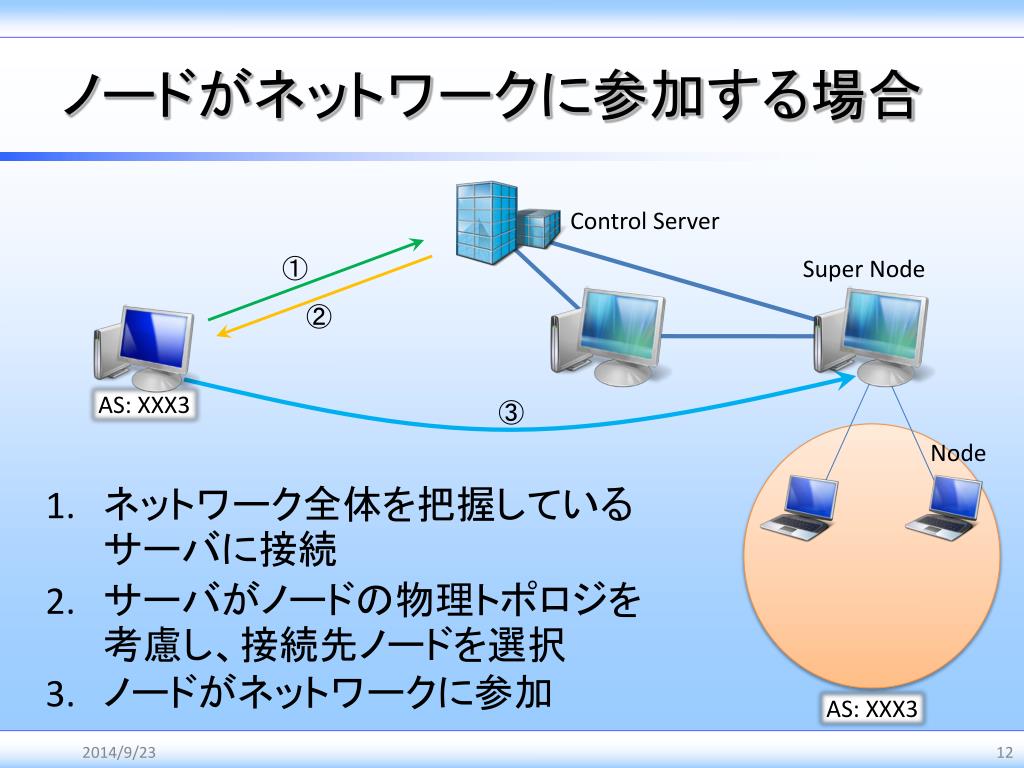 ノードがネットワークに参加する場合

Control Server

①

②

Super Node

AS: XXX3

③

Node

1. ネットワーク全体を把握しているサーバに接続
2. サーバがノードの物理トポロジを考慮し、接続先ノードを選択
3. ノードがネットワークに参加

AS: XXX3

2014/9/23

12